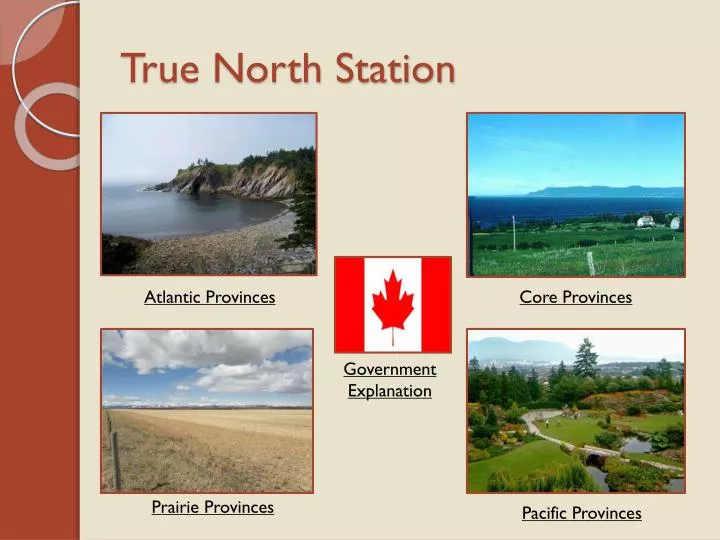 True North Station

Atlantic Provinces

Core Provinces

Government Explanation

Prairie Provinces

Pacific Provinces